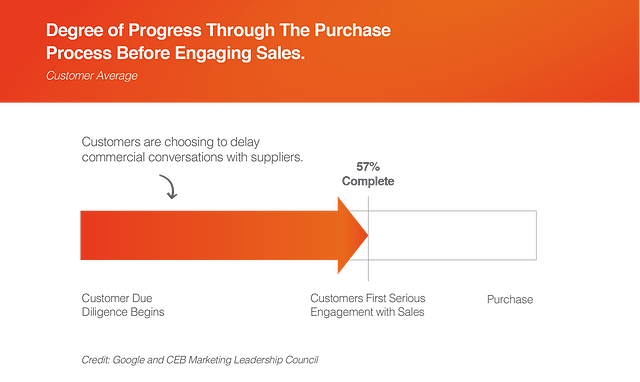 Degree of Progress Through The Purchase Process Before Engaging Sales.

Customer Average

Customers are choosing to delay commercial conversations with suppliers.

57% Complete

Customer Due Diligence Begins

Customers First Serious Engagement with Sales

Purchase

Credit: Google and CEB Marketing Leadership Council